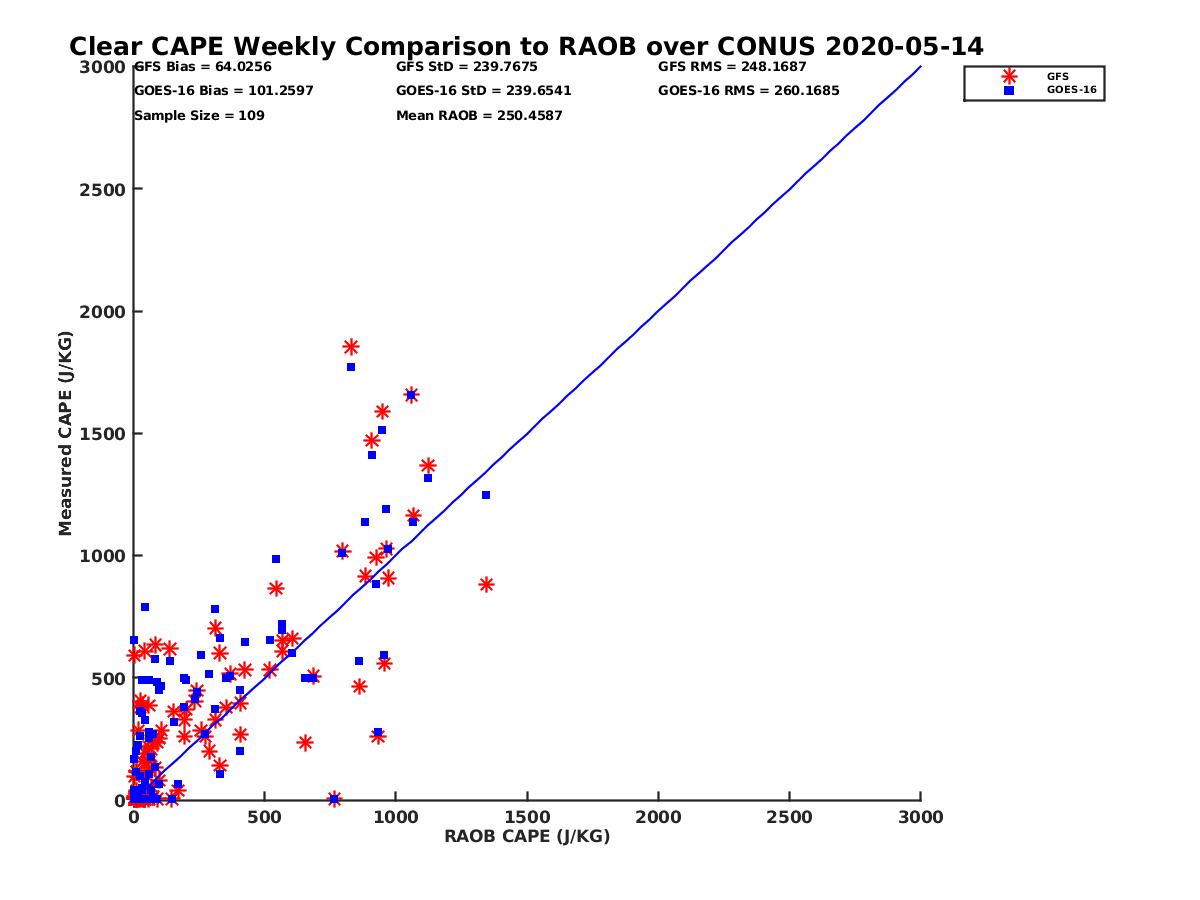 Clear CAPE Weekly Comparison to RAOB over CONUS 2020-05-14

GFS Bias = 64.0256
GOES-16 Bias = 101.2597
Sample Size = 109

GFS StD = 239.7675
GOES-16 StD = 239.6541
Mean RAOB = 250.4587

GFS RMS = 248.1687
GOES-16 RMS = 260.1685

GFS
GOES-16

Measured CAPE (J/KG)

3000
2500
2000
1500
1000
500
0

0
500
1000
1500
2000
2500
3000

RAOB CAPE (J/KG)